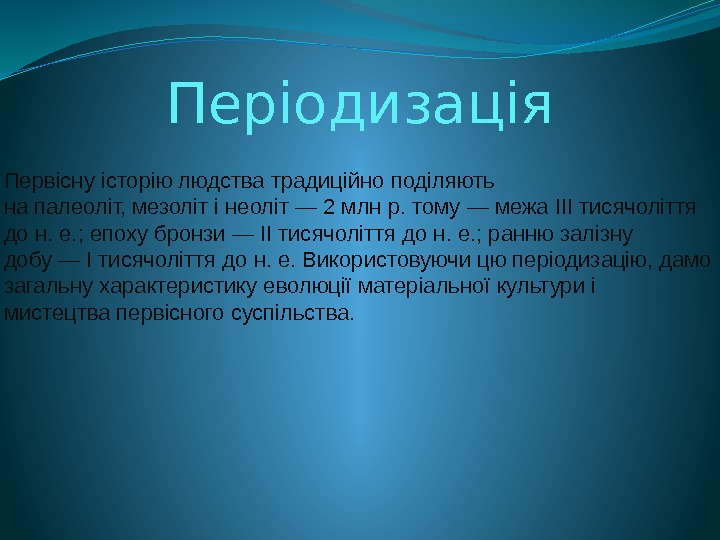 Періодизація

Первісну історію людства традиційно поділяють на палеоліт, мезоліт і неоліт — 2 млн р. тому — межа III тисячоліття до н. е.; епоху бронзи — II тисячоліття до н. е.; ранню залізну добу — I тисячоліття до н. е. Використовуючи цю періодизацію, дамо загальну характеристику еволюції матеріальної культури і мистецтва первісного суспільства.